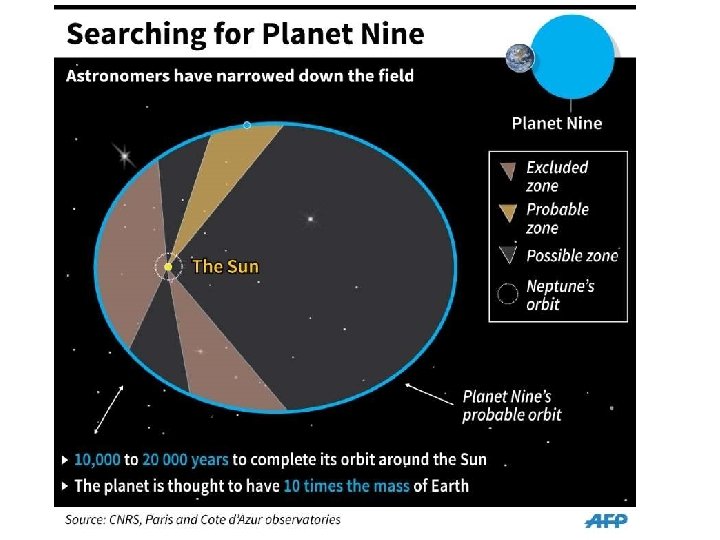 Searching for Planet Nine

Astronomers have narrowed down the field

Planet Nine

Excluded zone

Probable zone

Possible zone

Neptune's orbit

The Sun

Planet Nine's probable orbit

▸ 10,000 to 20 000 years to complete its orbit around the Sun

▸ The planet is thought to have 10 times the mass of Earth

Source: CNRS, Paris and Cote d'Azur observatories

AFP